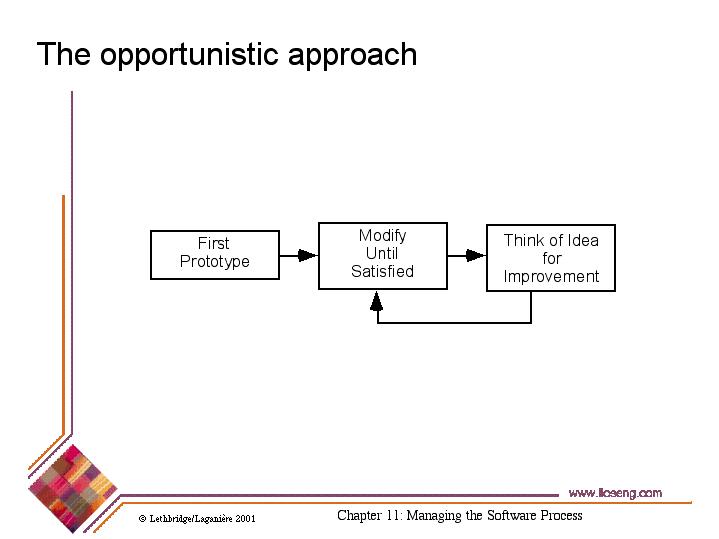 The opportunistic approach

First Prototype

Modify Until Satisfied

Think of Idea for Improvement

www.lloseng.com

© Lethbridge/Laganière 2001

Chapter 11: Managing the Software Process